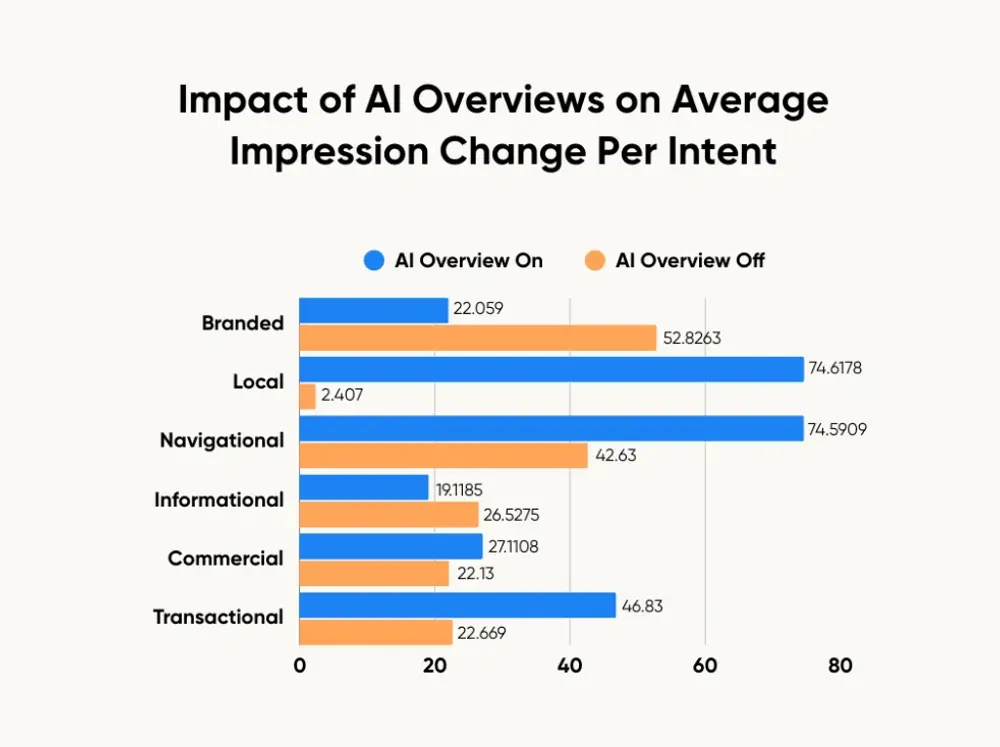 Impact of AI Overviews on Average Impression Change Per Intent

AI Overview On AI Overview Off

Branded
22.059
52.8263

Local
74.6178
2.407

Navigational
74.5909
42.63

Informational
19.1185
26.5275

Commercial
27.1108
22.13

Transactional
46.83
22.669

0 20 40 60 80